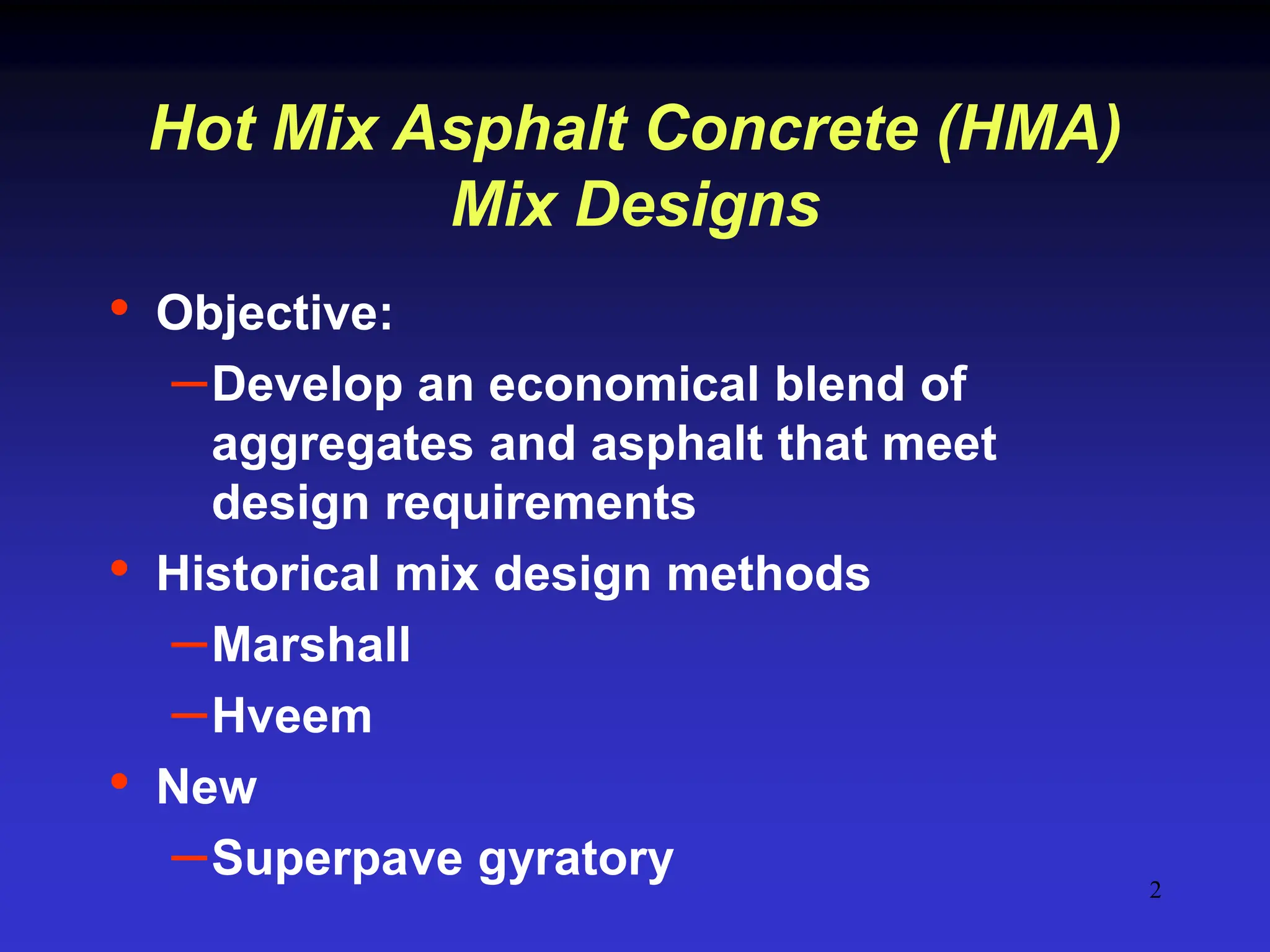 Hot Mix Asphalt Concrete (HMA)
Mix Designs

• Objective:
– Develop an economical blend of aggregates and asphalt that meet design requirements
• Historical mix design methods
– Marshall
– Hveem
• New
– Superpave gyratory

2